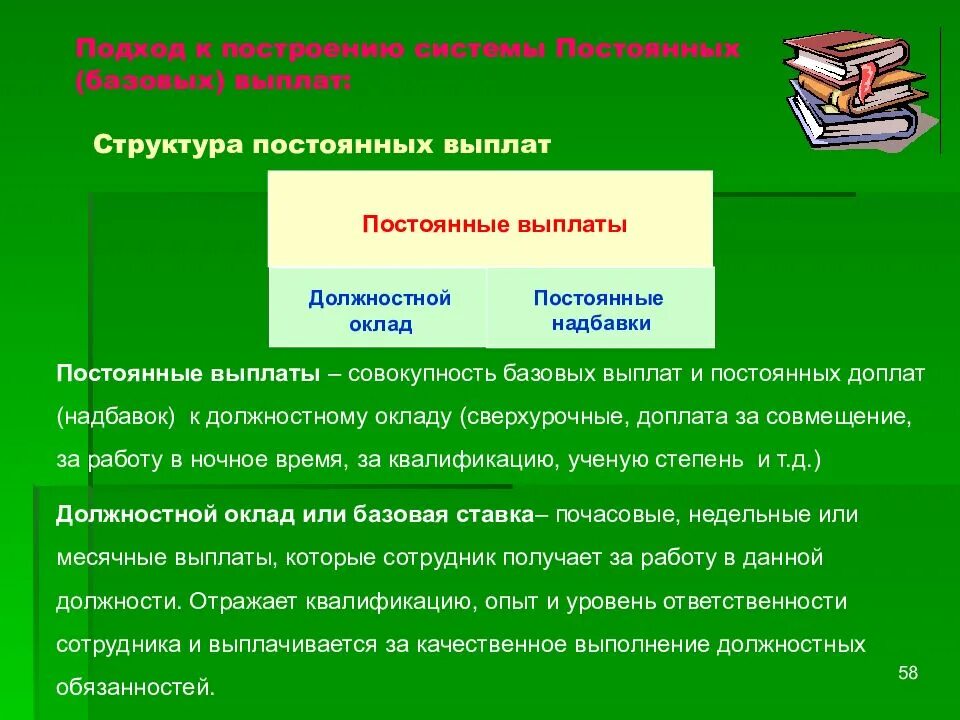 Подход к построению системы Постоянных (базовых) выплат:

Структура постоянных выплат

Постоянные выплаты

Должностной оклад

Постоянные надбавки

Постоянные выплаты – совокупность базовых выплат и постоянных доплат (надбавок) к должностному окладу (сверхурочные, доплата за совмещение, за работу в ночное время, за квалификацию, ученую степень и т.д.)

Должностной оклад или базовая ставка– почасовые, недельные или месячные выплаты, которые сотрудник получает за работу в данной должности. Отражает квалификацию, опыт и уровень ответственности сотрудника и выплачивается за качественное выполнение должностных обязанностей.

58